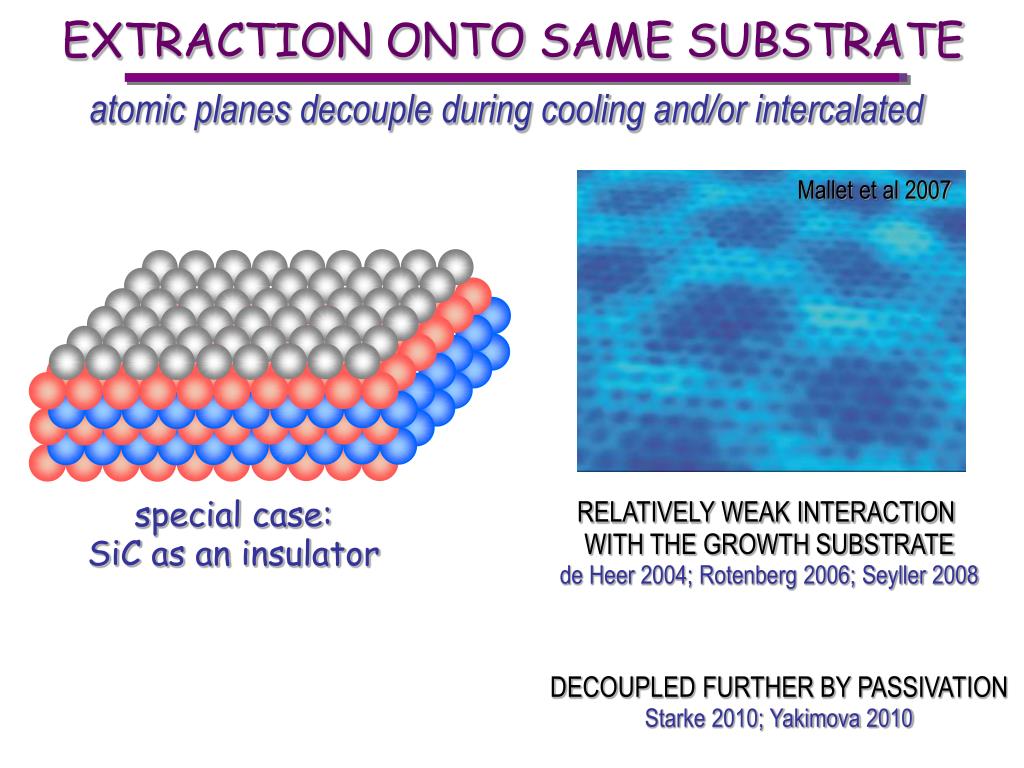 EXTRACTION ONTO SAME SUBSTRATE

atomic planes decouple during cooling and/or intercalated

Mallet et al 2007

special case:
SiC as an insulator

RELATIVELY WEAK INTERACTION WITH THE GROWTH SUBSTRATE
de Heer 2004; Rotenberg 2006; Seyller 2008

DECOUPLED FURTHER BY PASSIVATION
Starke 2010; Yakimova 2010